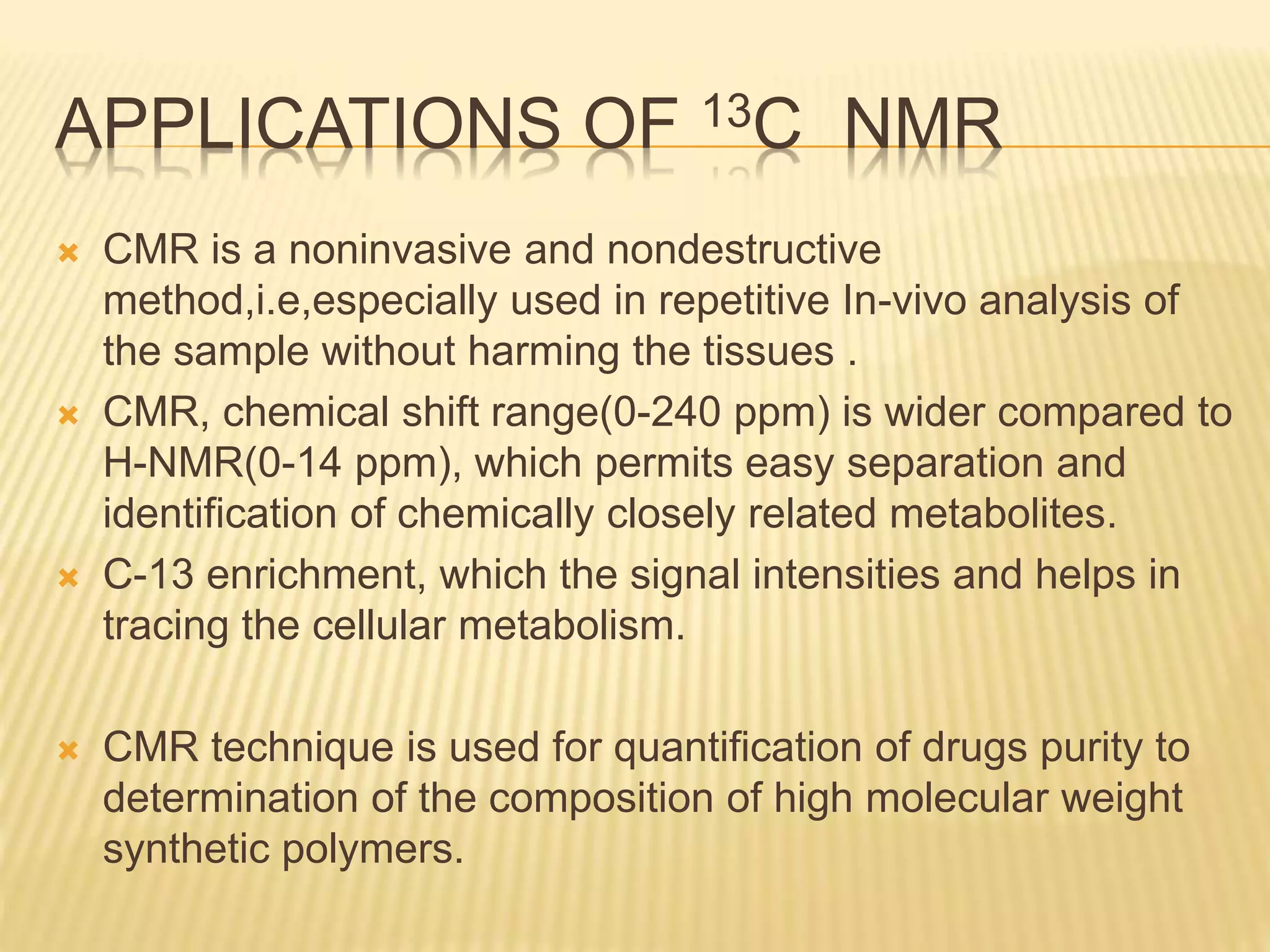 APPLICATIONS OF $^{13}C$ NMR

CMR is a noninvasive and nondestructive method,i.e,especially used in repetitive In-vivo analysis of the sample without harming the tissues .

CMR, chemical shift range(0-240 ppm) is wider compared to H-NMR(0-14 ppm), which permits easy separation and identification of chemically closely related metabolites.

C-13 enrichment, which the signal intensities and helps in tracing the cellular metabolism.

CMR technique is used for quantification of drugs purity to determination of the composition of high molecular weight synthetic polymers.